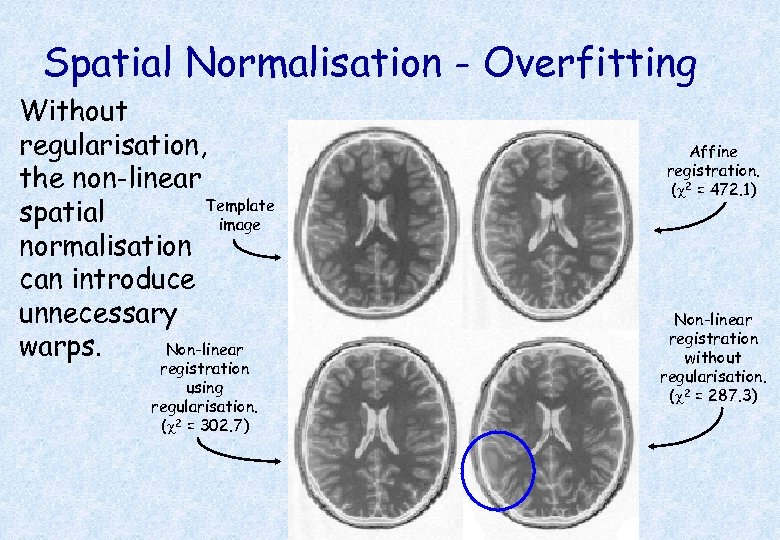 Spatial Normalisation - Overfitting

Without regularisation, the non-linear spatial normalisation can introduce unnecessary warps.

Template image

Affine registration. ($\chi^2$ = 472.1)

Non-linear registration using regularisation. ($\chi^2$ = 302.7)

Non-linear registration without regularisation. ($\chi^2$ = 287.3)